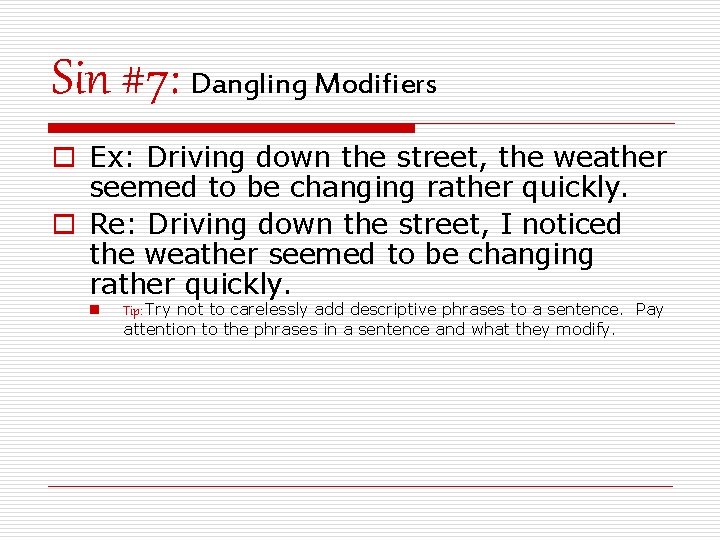 Sin #7: Dangling Modifiers

Ex: Driving down the street, the weather seemed to be changing rather quickly.

Re: Driving down the street, I noticed the weather seemed to be changing rather quickly.

Tip: Try not to carelessly add descriptive phrases to a sentence. Pay attention to the phrases in a sentence and what they modify.